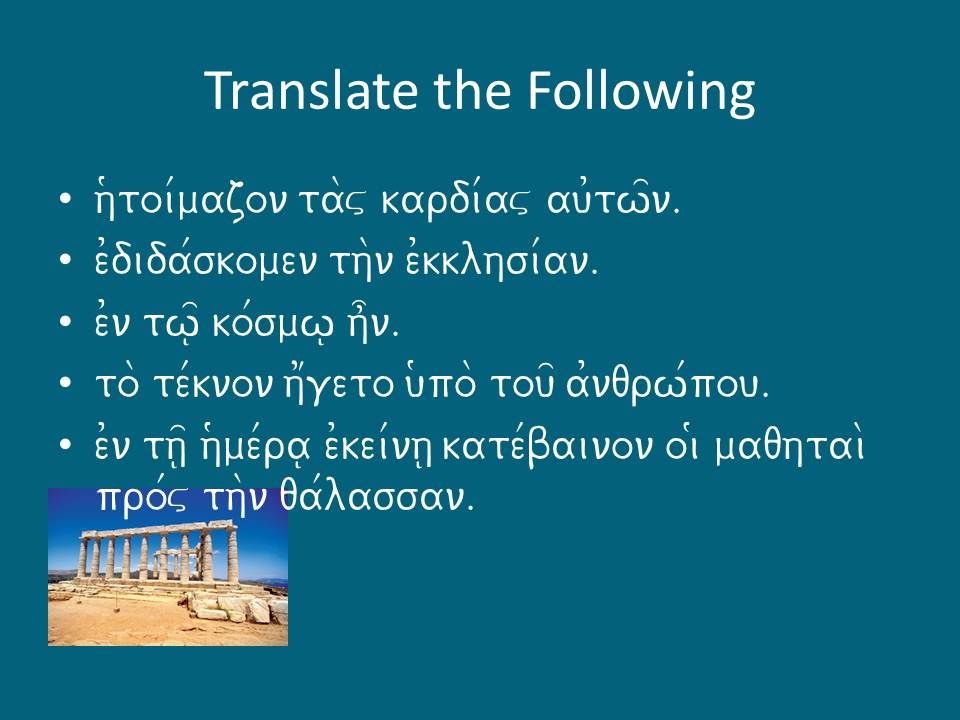 Translate the Following

• ἡτοίμαζον τὰς καρδίας αὐτῶν.
• ἐδιδάσκομεν τὴν ἐκκλησίαν.
• ἐν τῷ κόσμῳ ἦν.
• τὸ τέκνον ἤγετο ὑπὸ τοῦ ἀνθρώπου.
• ἐν τῇ ἡμέρᾳ ἐκείνῃ κατέβαινον οἱ μαθηταὶ πρός τὴν θάλασσαν.